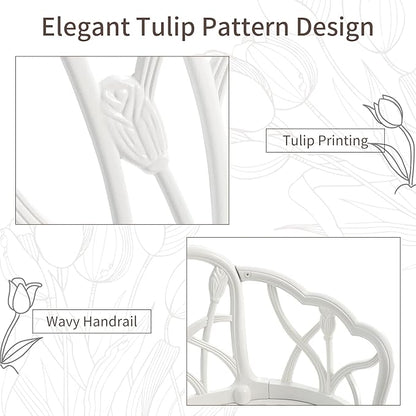 Elegant Tulip Pattern Design

Tulip Printing

Wavy Handrail